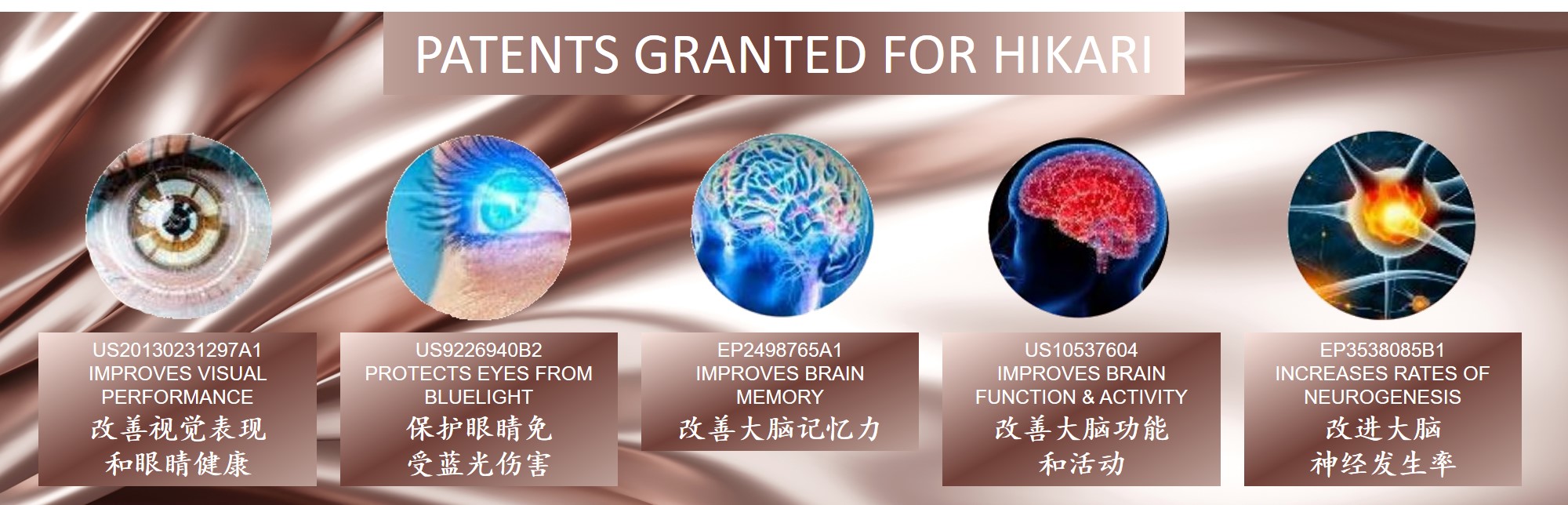 PATENTS GRANTED FOR HIKARI

US20130231297A1
IMPROVES VISUAL PERFORMANCE
改善视觉表现和眼睛健康

US9226940B2
PROTECTS EYES FROM BLUELIGHT
保护眼睛免受蓝光伤害

EP2498765A1
IMPROVES BRAIN MEMORY
改善大脑记忆力

US10537604
IMPROVES BRAIN FUNCTION & ACTIVITY
改善大脑功能和活动

EP3538085B1
INCREASES RATES OF NEUROGENESIS
改进大脑神经发生率